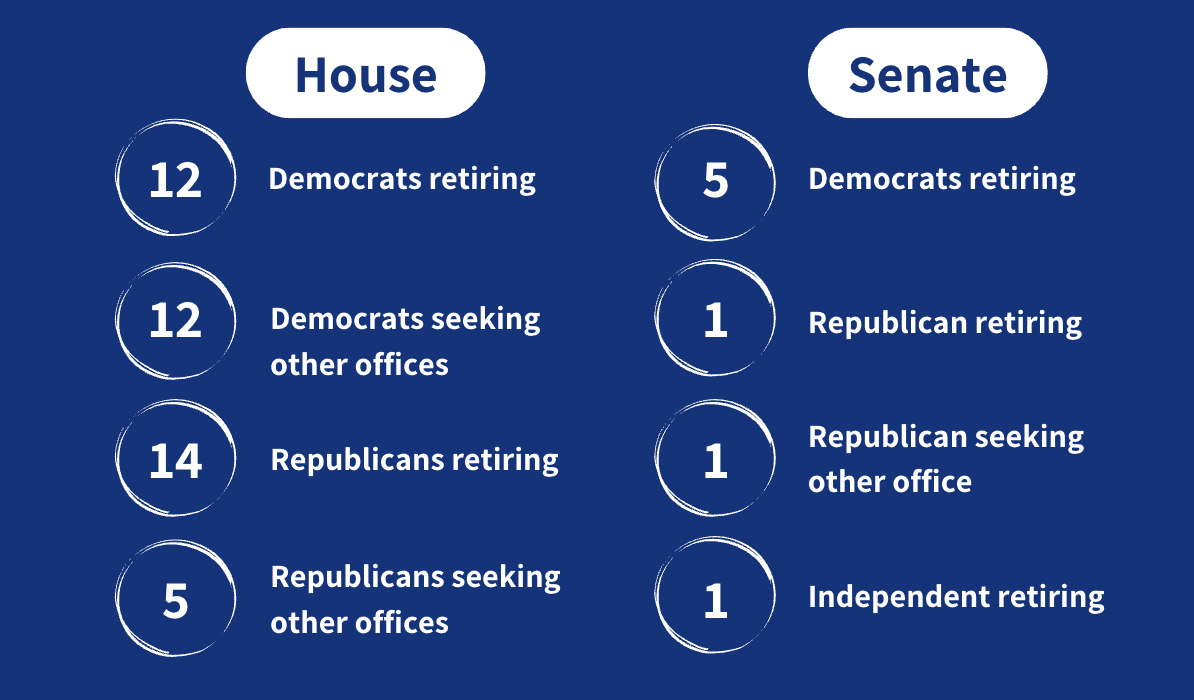 House

12 Democrats retiring

12 Democrats seeking other offices

14 Republicans retiring

5 Republicans seeking other offices

Senate

5 Democrats retiring

1 Republican retiring

1 Republican seeking other office

1 Independent retiring